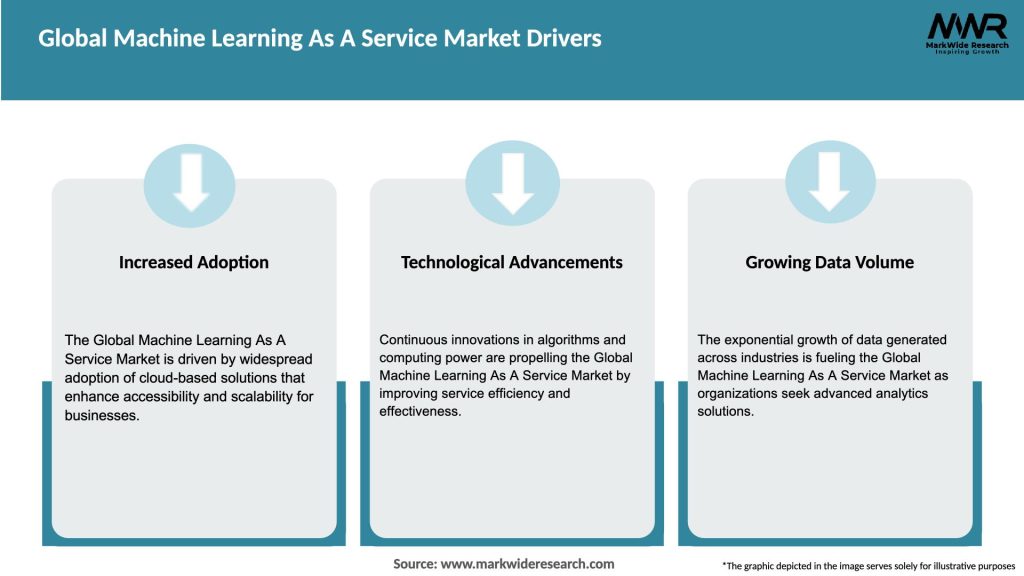 Global Machine Learning As A Service Market Drivers

MWR
MarkWide Research
Inspiring Growth

Increased Adoption

The Global Machine Learning As A Service Market is driven by widespread adoption of cloud-based solutions that enhance accessibility and scalability for businesses.

Technological Advancements

Continuous innovations in algorithms and computing power are propelling the Global Machine Learning As A Service Market by improving service efficiency and effectiveness.

Growing Data Volume

The exponential growth of data generated across industries is fueling the Global Machine Learning As A Service Market as organizations seek advanced analytics solutions.

Source: www.markwideresearch.com

*The graphic depicted in the image serves solely for illustrative purposes